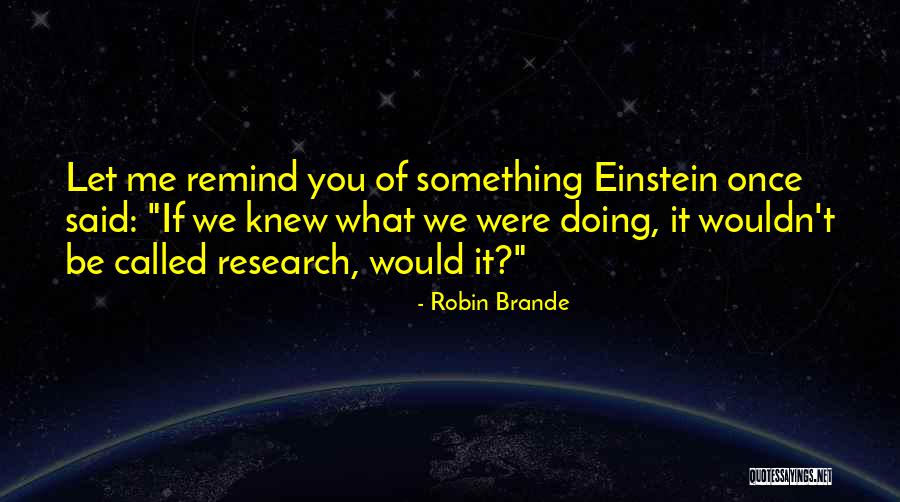 Let me remind you of something Einstein once said: "If we knew what we were doing, it wouldn't be called research, would it?"

- Robin Brande

QUOTESSAYINGS.NET